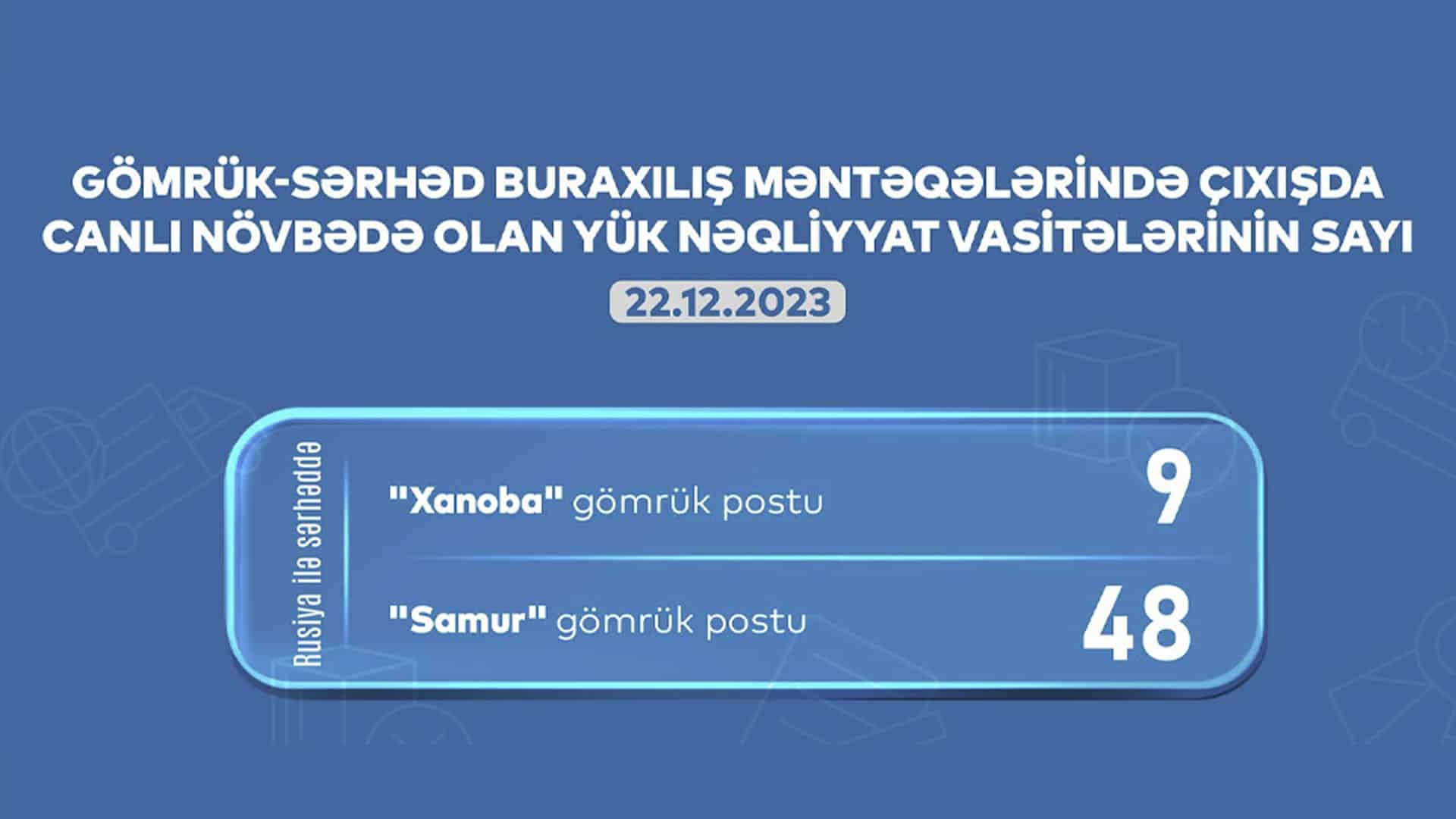 GÖMRÜK-SƏRHƏD BURAXILIŞ MƏNTƏQƏLƏRİNDƏ ÇIXIŞDA CANLI NÖVBƏDƏ OLAN YÜK NƏQLİYYAT VASİTƏLƏRİNİN SAYI

22.12.2023

Rusiya ilə sərhəddə

"Xanoba" gömrük postu 9

"Samur" gömrük postu 48